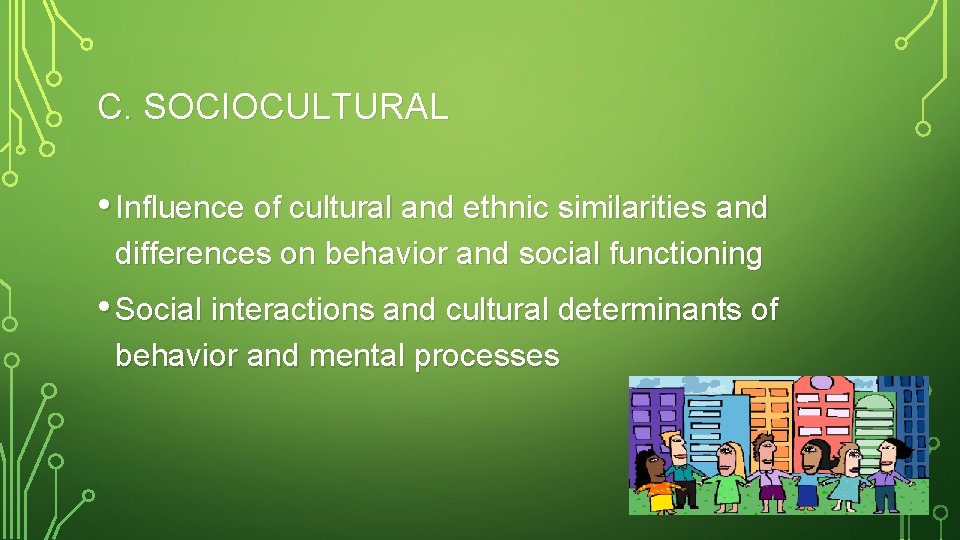 C. SOCIOCULTURAL

• Influence of cultural and ethnic similarities and differences on behavior and social functioning

• Social interactions and cultural determinants of behavior and mental processes